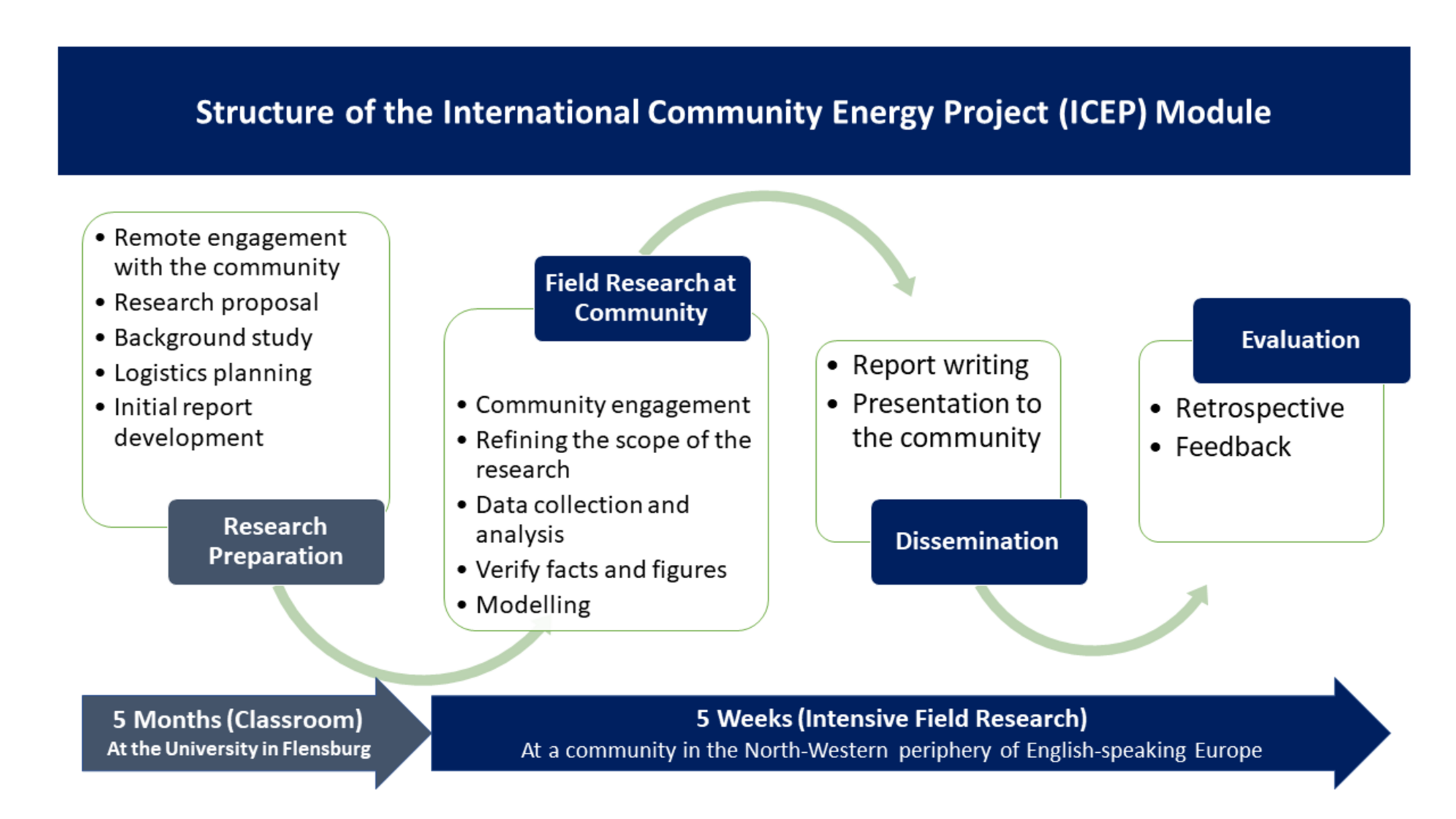 Structure of the International Community Energy Project (ICEP) Module

• Remote engagement with the community
• Research proposal
• Background study
• Logistics planning
• Initial report development

Research Preparation

Field Research at Community

• Community engagement
• Refining the scope of the research
• Data collection and analysis
• Verify facts and figures
• Modelling

• Report writing
• Presentation to the community

Dissemination

Evaluation

• Retrospective
• Feedback

5 Months (Classroom)
At the University in Flensburg

5 Weeks (Intensive Field Research)
At a community in the North-Western periphery of English-speaking Europe